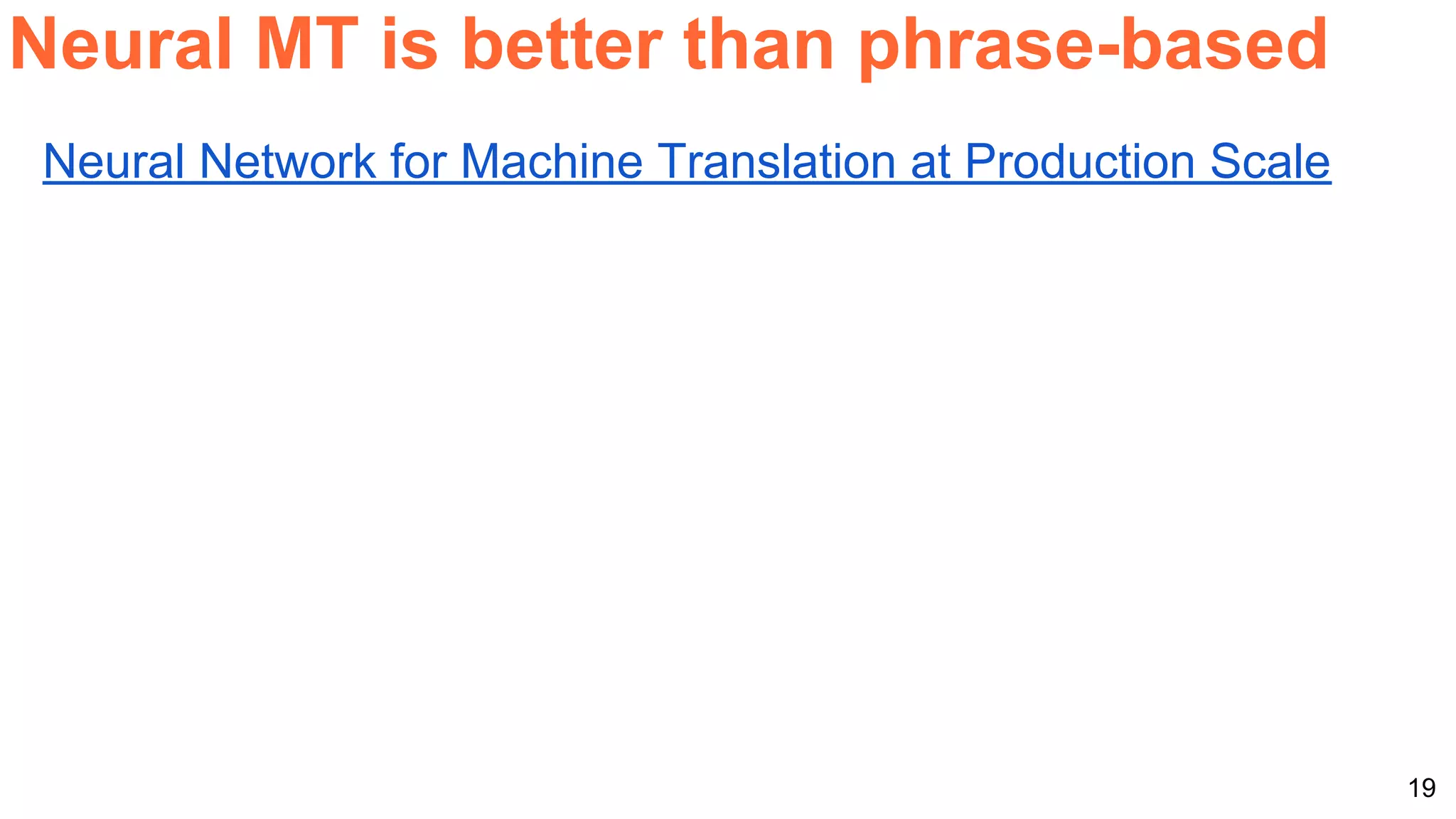 Neural MT is better than phrase-based

Neural Network for Machine Translation at Production Scale

19